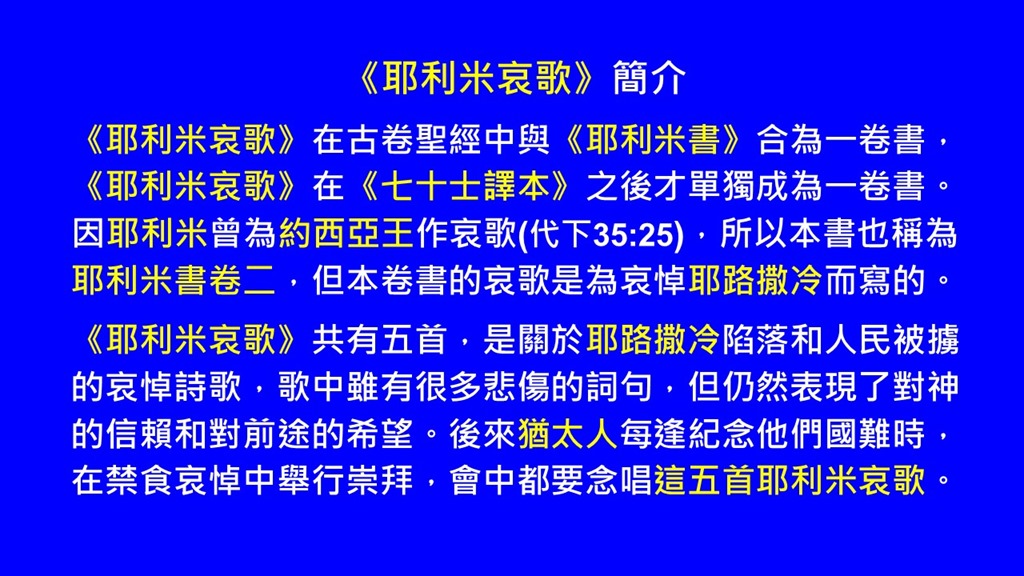 《耶利米哀歌》簡介

《耶利米哀歌》在古卷聖經中與《耶利米書》合為一卷書，《耶利米哀歌》在《七十士譯本》之後才單獨成為一卷書。因耶利米曾為約西亞王作哀歌(代下35:25)，所以本書也稱為耶利米書卷二，但本卷書的哀歌是為哀悼耶路撒冷而寫的。

《耶利米哀歌》共有五首，是關於耶路撒冷陷落和人民被擄的哀悼詩歌，歌中雖有很多悲傷的詞句，但仍然表現了對神的信賴和對前途的希望。後來猶太人每逢紀念他們國難時，在禁食哀悼中舉行崇拜，會中都要念唱這五首耶利米哀歌。